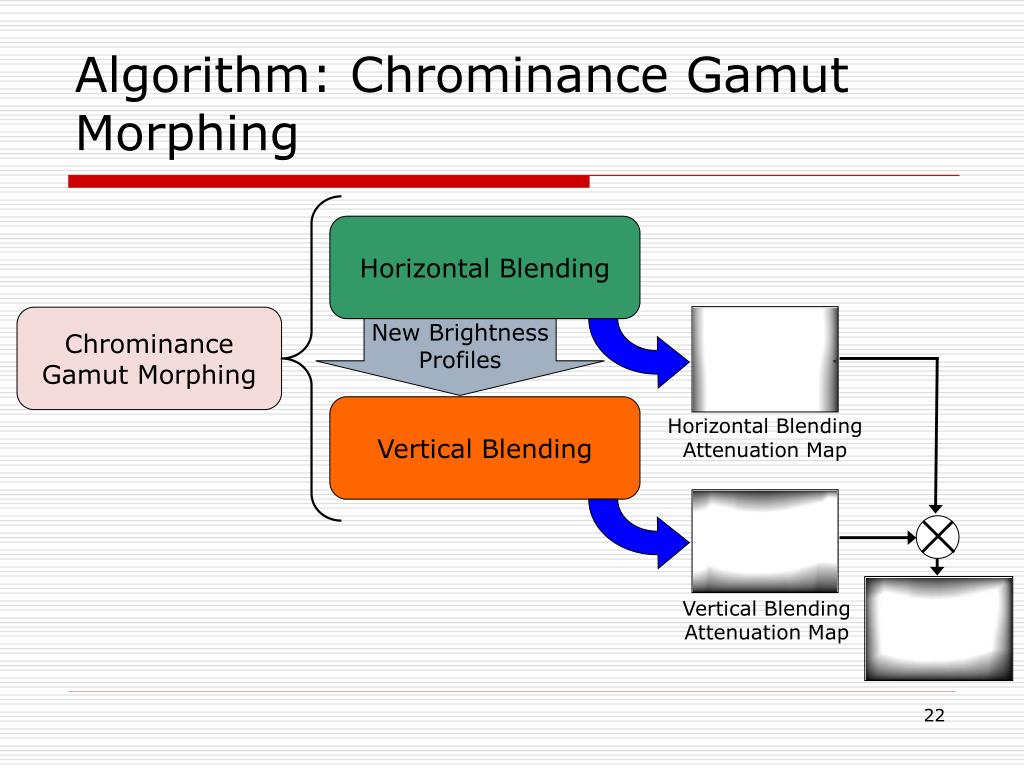 Algorithm: Chrominance Gamut Morphing

Chrominance Gamut Morphing

Horizontal Blending

New Brightness Profiles

Vertical Blending

Horizontal Blending Attenuation Map

Vertical Blending Attenuation Map

22